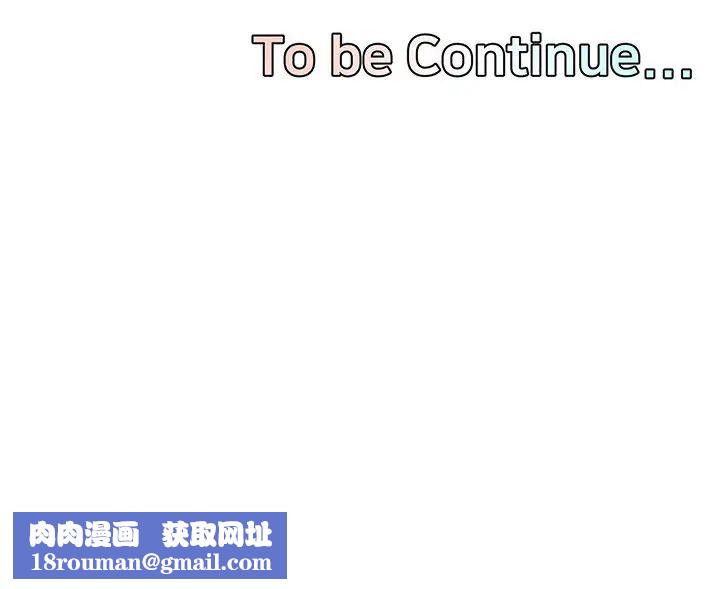 To be Continue...

肉肉漫画 获取网址
18rouman@gmail.com